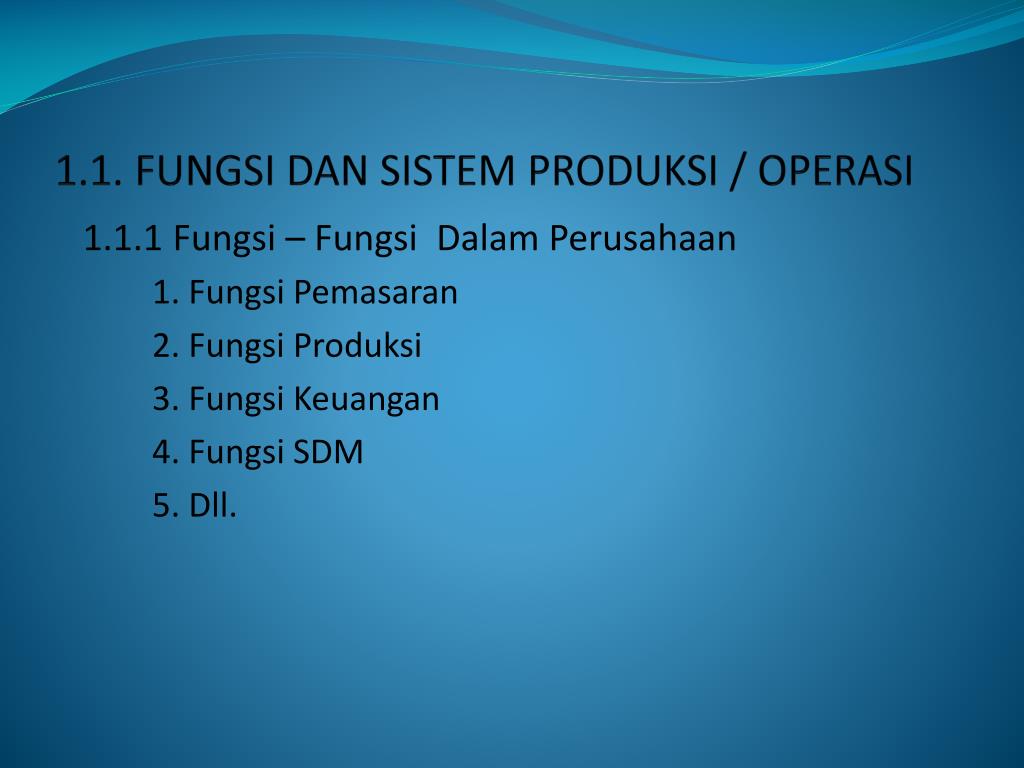 1.1. FUNGSI DAN SISTEM PRODUKSI / OPERASI

1.1.1 Fungsi – Fungsi Dalam Perusahaan

1. Fungsi Pemasaran
2. Fungsi Produksi
3. Fungsi Keuangan
4. Fungsi SDM
5. Dll.